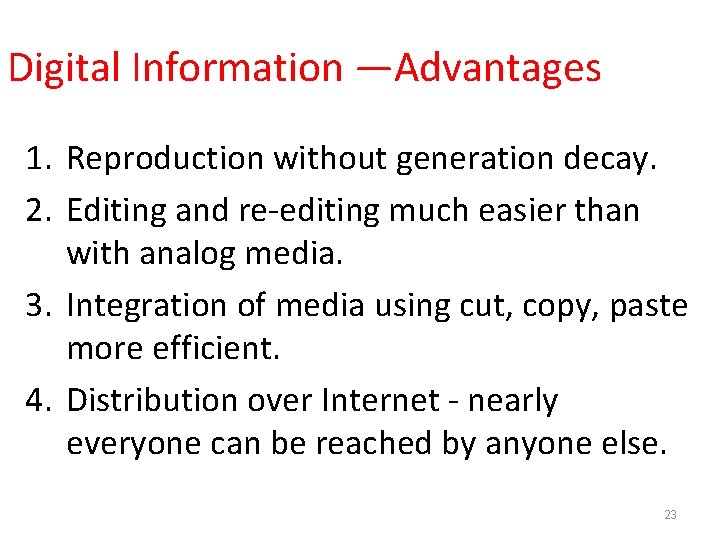 Digital Information —Advantages

1. Reproduction without generation decay.
2. Editing and re-editing much easier than with analog media.
3. Integration of media using cut, copy, paste more efficient.
4. Distribution over Internet - nearly everyone can be reached by anyone else.

23